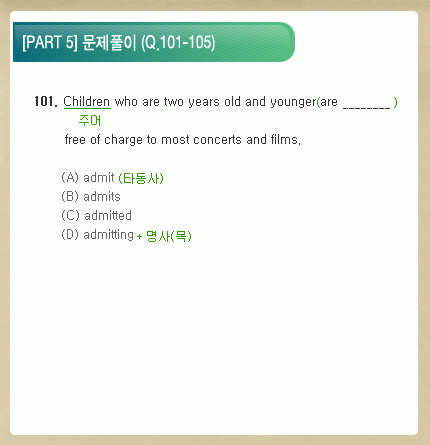 [PART 5] 문제풀이 (Q.101-105)

101. Children who are two years old and younger(are ________ )
주어
free of charge to most concerts and films.

(A) admit (타동사)
(B) admits
(C) admitted
(D) admitting + 명사(목)